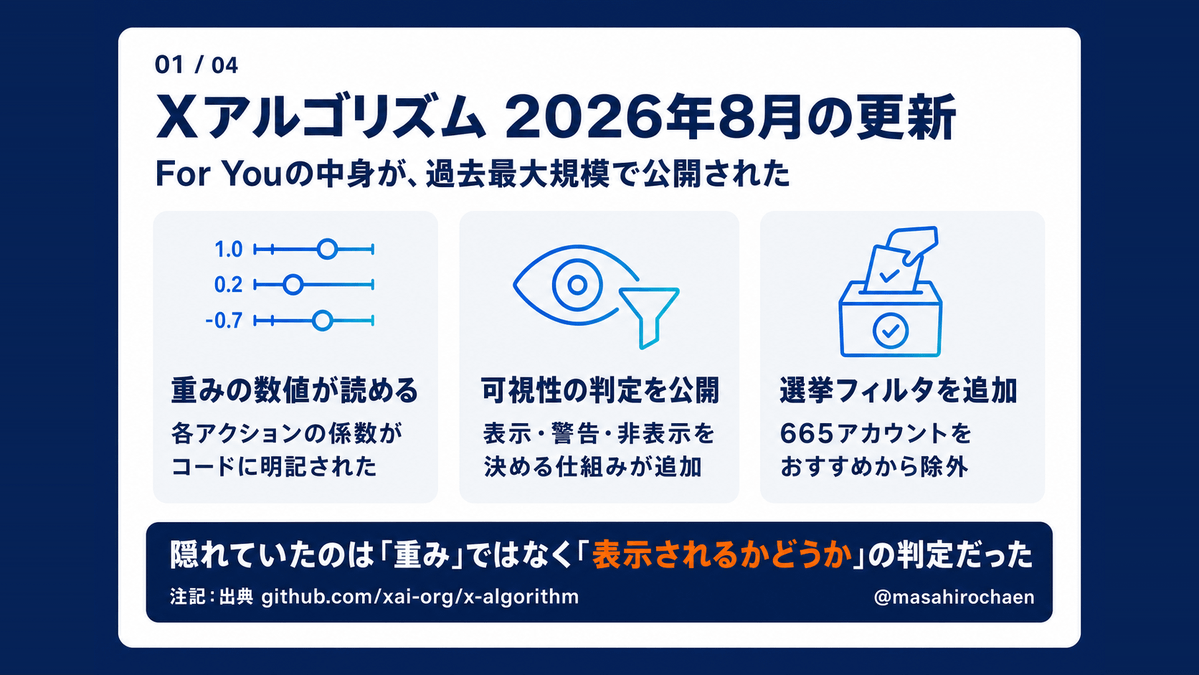 01 / 04

Xアルゴリズム 2026年8月の更新

For Youの中身が、過去最大規模で公開された

1.0
0.2
-0.7

重みの数値が読める

各アクションの係数がコードに明記された

可視性の判定を公開

表示・警告・非表示を決める仕組みが追加

選挙フィルタを追加

665アカウントをおすすめから除外

隠れていたのは「重み」ではなく「表示されるかどうか」の判定だった

注記：出典 github.com/xai-org/x-algorithm

@masahirochaen